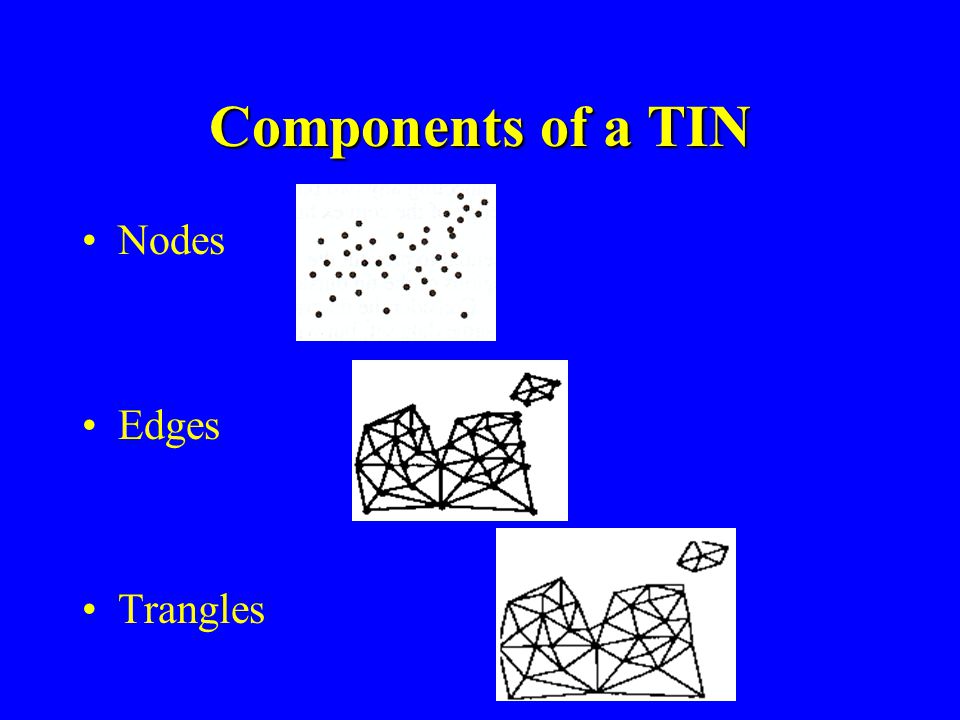 Components of a TIN

• Nodes

• Edges

• Trangles